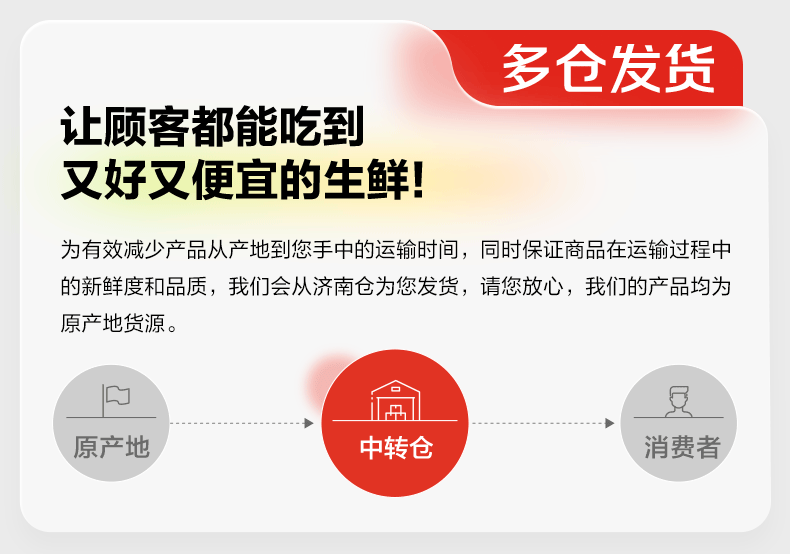 多仓发货

让顾客都能吃到
又好又便宜的生鲜!

为有效减少产品从产地到您手中的运输时间，同时保证商品在运输过程中的新鲜度和品质，我们会从济南仓为您发货，请您放心，我们的产品均为原产地货源。

原产地

中转仓

消费者